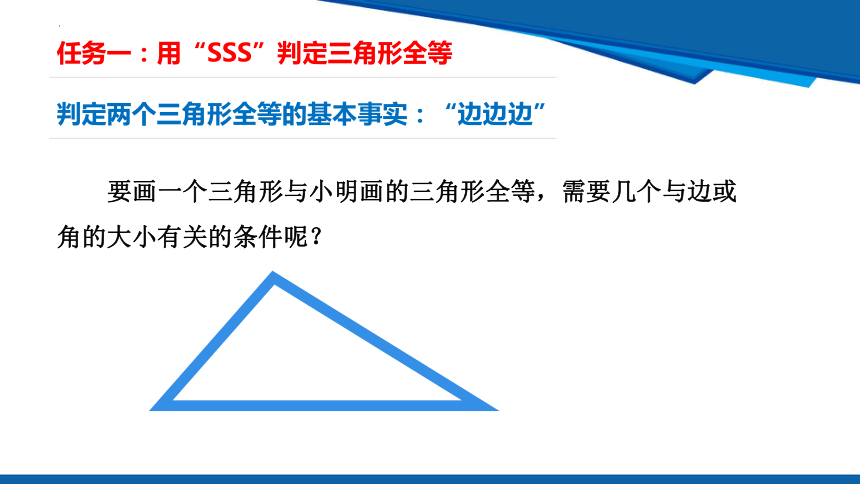 任务一：用“SSS”判定三角形全等

判定两个三角形全等的基本事实：“边边边”

要画一个三角形与小明画的三角形全等，需要几个与边或角的大小有关的条件呢？